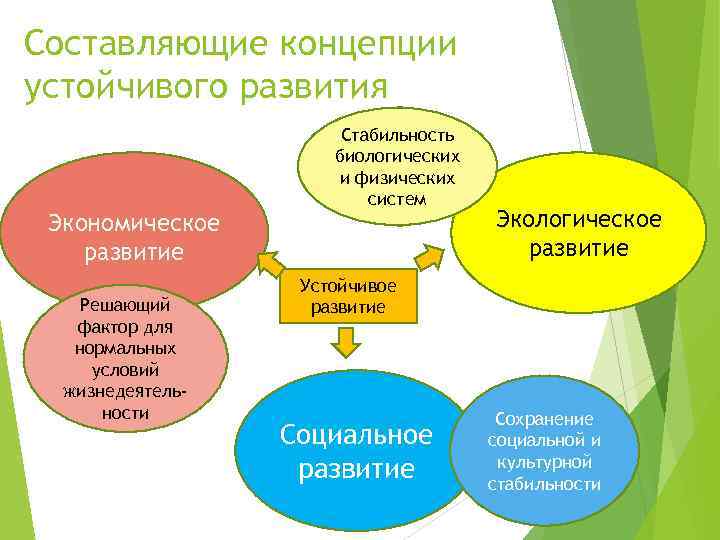 Составляющие концепции устойчивого развития

Стабильность биологических и физических систем

Экономическое развитие

Экологическое развитие

Устойчивое развитие

Решающий фактор для нормальных условий жизнедеятельности

Социальное развитие

Сохранение социальной и культурной стабильности